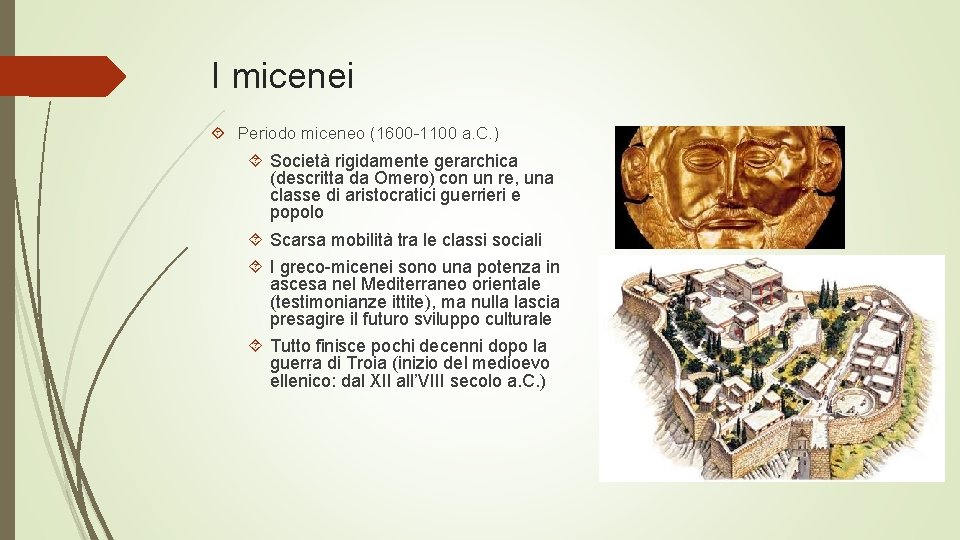 I micenei

Periodo miceneo (1600-1100 a.C.)

Società rigidamente gerarchica (descritta da Omero) con un re, una classe di aristocratici guerrieri e popolo

Scarsa mobilità tra le classi sociali

I greco-micenei sono una potenza in ascesa nel Mediterraneo orientale (testimonianze ittite), ma nulla lascia presagire il futuro sviluppo culturale

Tutto finisce pochi decenni dopo la guerra di Troia (inizio del medioevo ellenico: dal XII all'VIII secolo a.C.)